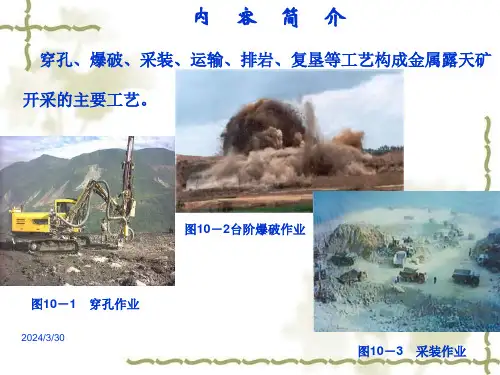 内 容 简 介

穿孔、爆破、采装、运输、排岩、复垦等工艺构成金属露天矿开采的主要工艺。

图10－2台阶爆破作业

图10－1　穿孔作业

2024/3/30

图10－3　采装作业